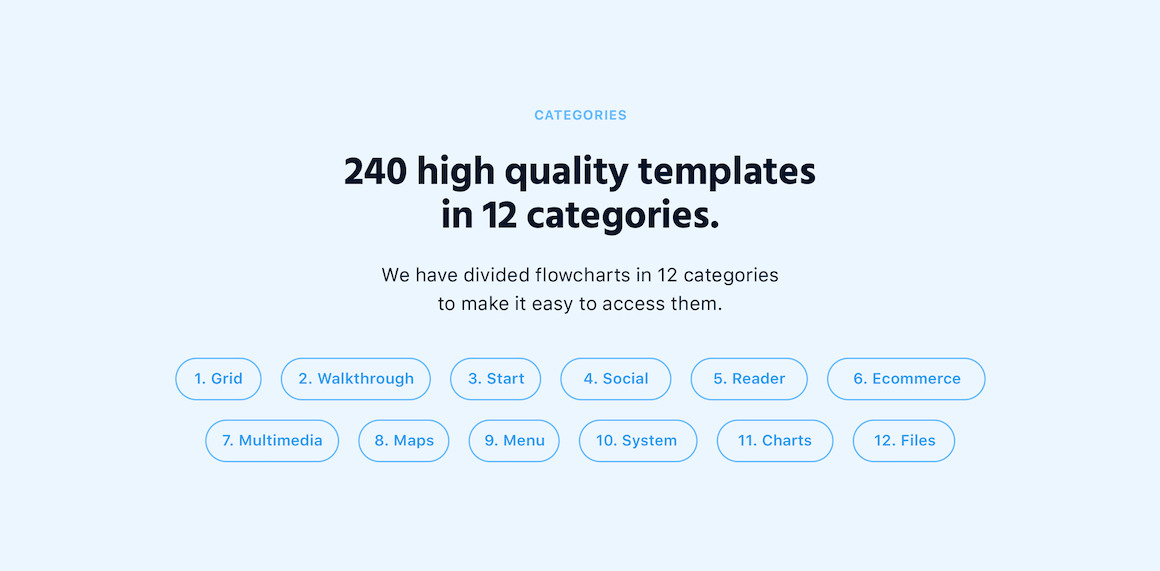 CATEGORIES

240 high quality templates in 12 categories.

We have divided flowcharts in 12 categories to make it easy to access them.

1. Grid
2. Walkthrough
3. Start
4. Social
5. Reader
6. Ecommerce
7. Multimedia
8. Maps
9. Menu
10. System
11. Charts
12. Files